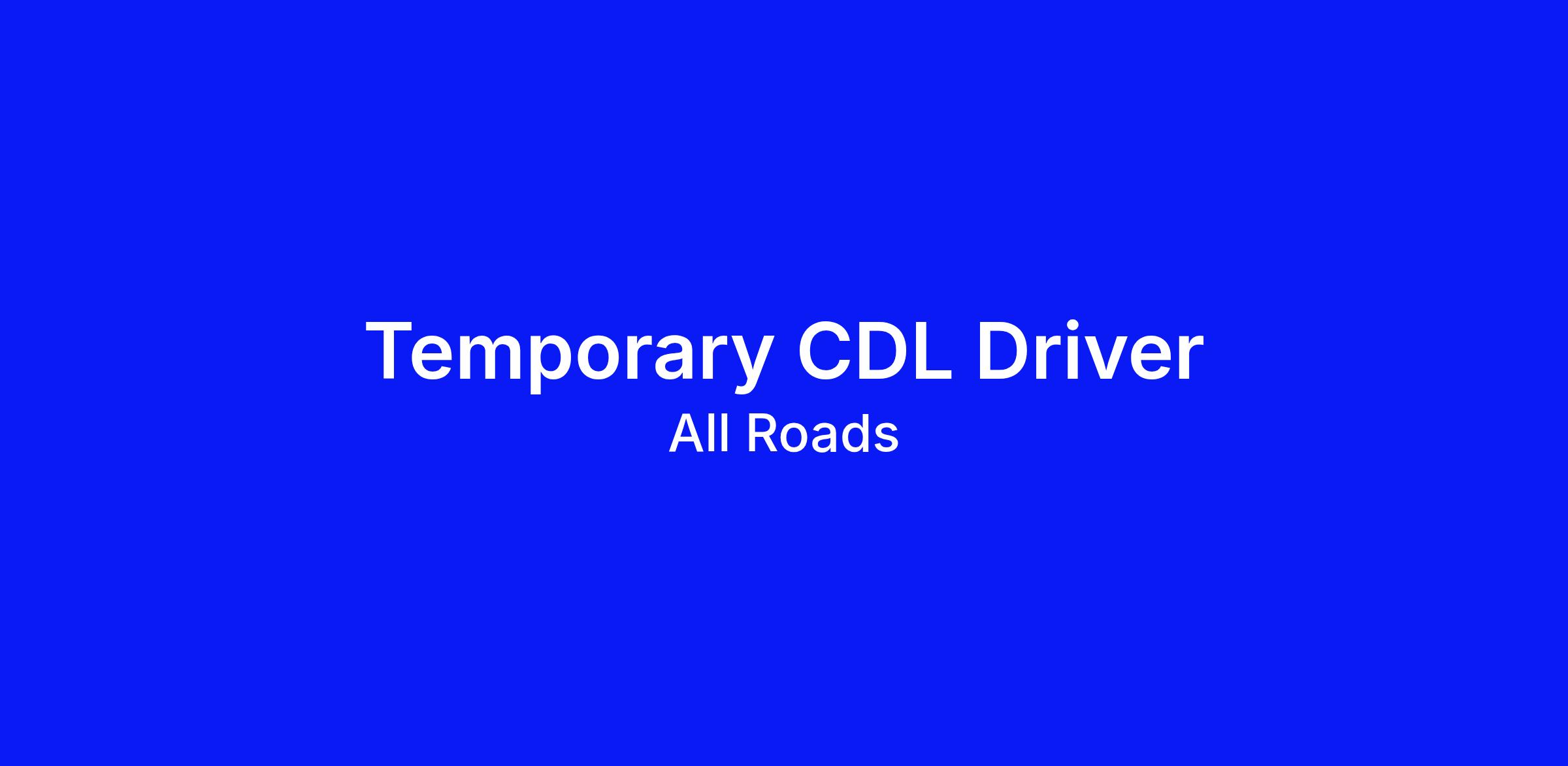 Temporary CDL Driver
All Roads